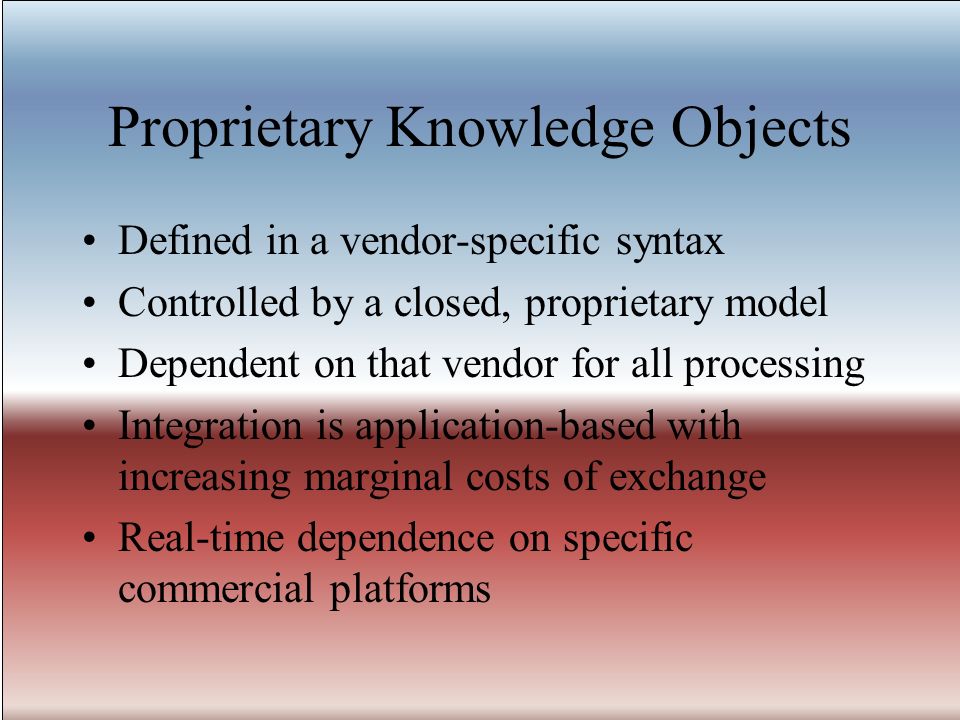 Proprietary Knowledge Objects

• Defined in a vendor-specific syntax
• Controlled by a closed, proprietary model
• Dependent on that vendor for all processing
• Integration is application-based with increasing marginal costs of exchange
• Real-time dependence on specific commercial platforms